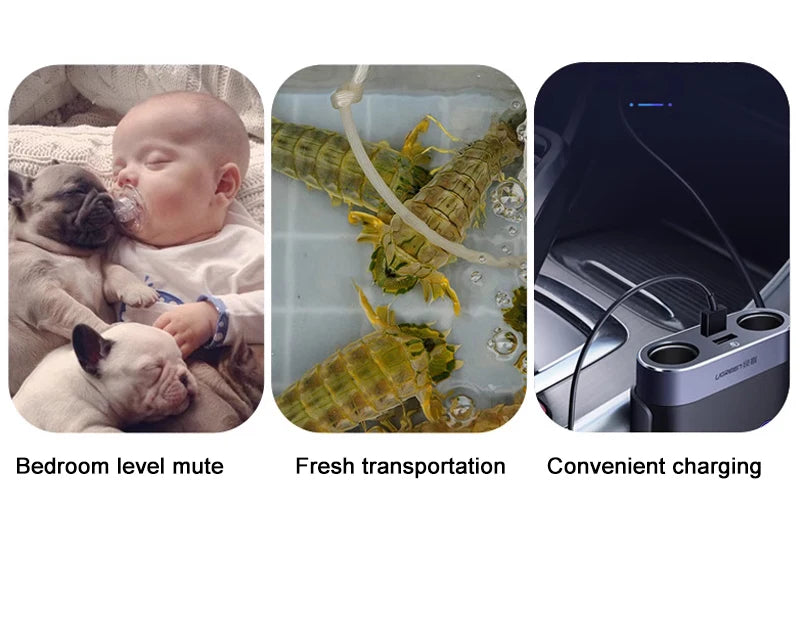 UGREEN 绿联

Bedroom level mute

Fresh transportation

Convenient charging